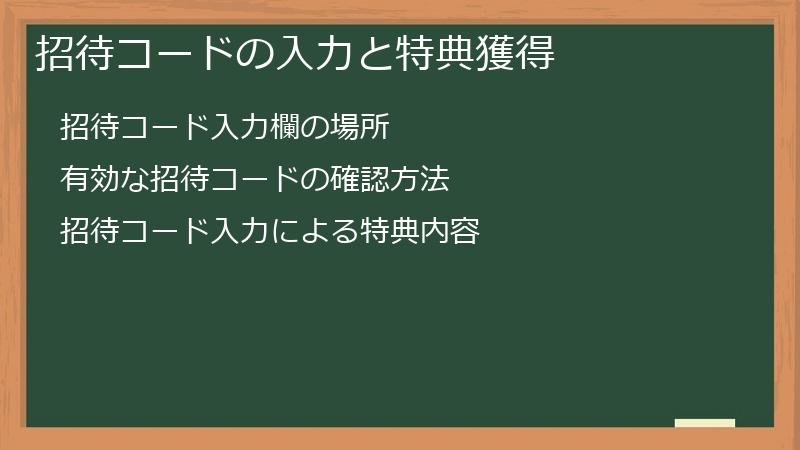 招待コードの入力と特典獲得

招待コード入力欄の場所

有効な招待コードの確認方法

招待コード入力による特典内容